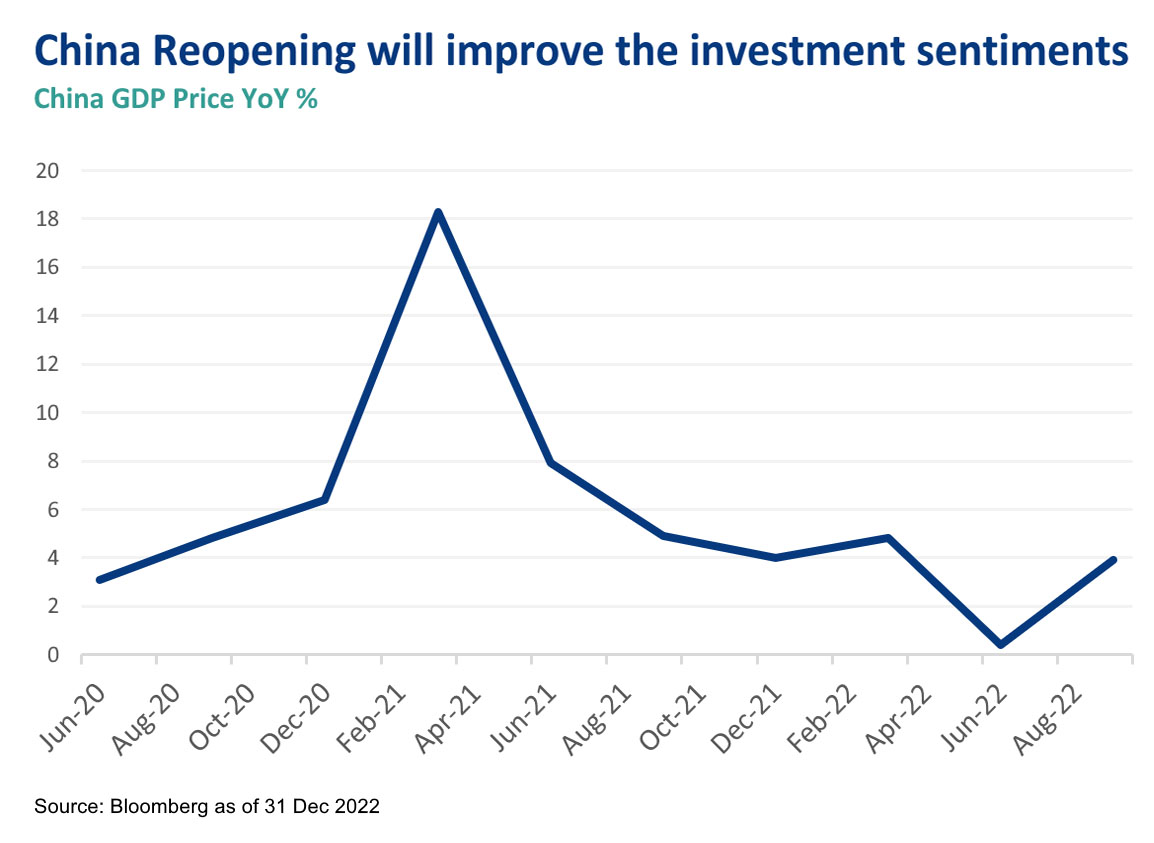 China Reopening will improve the investment sentiments
China GDP Price YoY %

20
18
16
14
12
10
8
6
4
2
0

Jun-20
Aug-20
Oct-20
Dec-20
Feb-21
Apr-21
Jun-21
Aug-21
Oct-21
Dec-21
Feb-22
Apr-22
Jun-22
Aug-22

Source: Bloomberg as of 31 Dec 2022